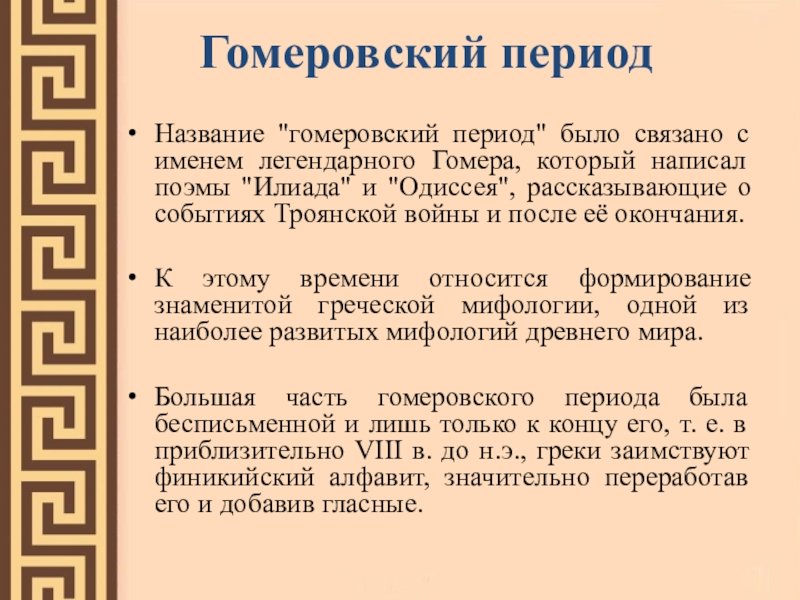 Гомеровский период

• Название "гомеровский период" было связано с именем легендарного Гомера, который написал поэмы "Илиада" и "Одиссея", рассказывающие о событиях Троянской войны и после её окончания.

• К этому времени относится формирование знаменитой греческой мифологии, одной из наиболее развитых мифологий древнего мира.

• Большая часть гомеровского периода была бесписьменной и лишь только к концу его, т. е. в приблизительно VIII в. до н.э., греки заимствуют финикийский алфавит, значительно переработав его и добавив гласные.